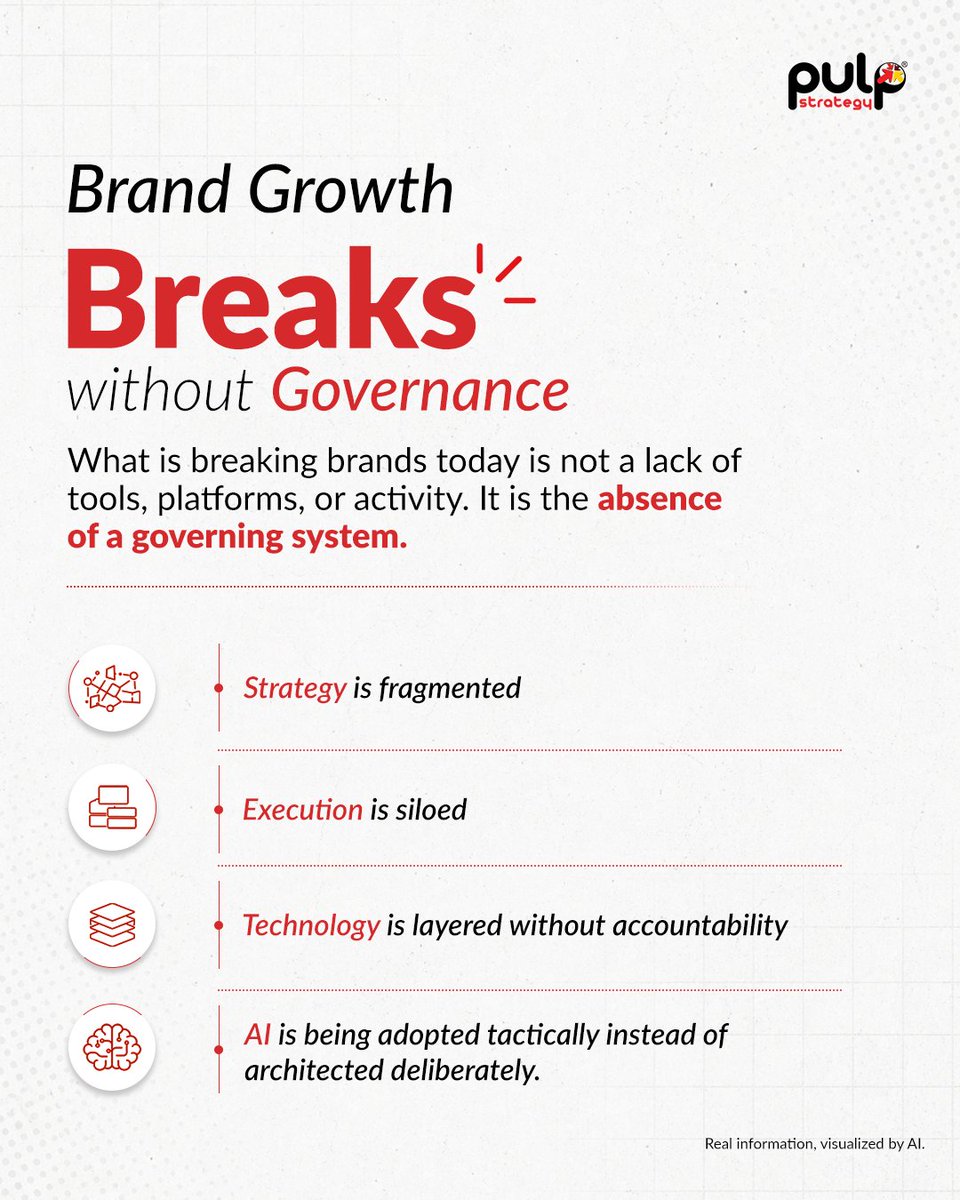 pulp strategy

Brand Growth
Breaks
without Governance

What is breaking brands today is not a lack of tools, platforms, or activity. It is the absence of a governing system.

Strategy is fragmented

Execution is siloed

Technology is layered without accountability

AI is being adopted tactically instead of architected deliberately.

Real information, visualized by AI.